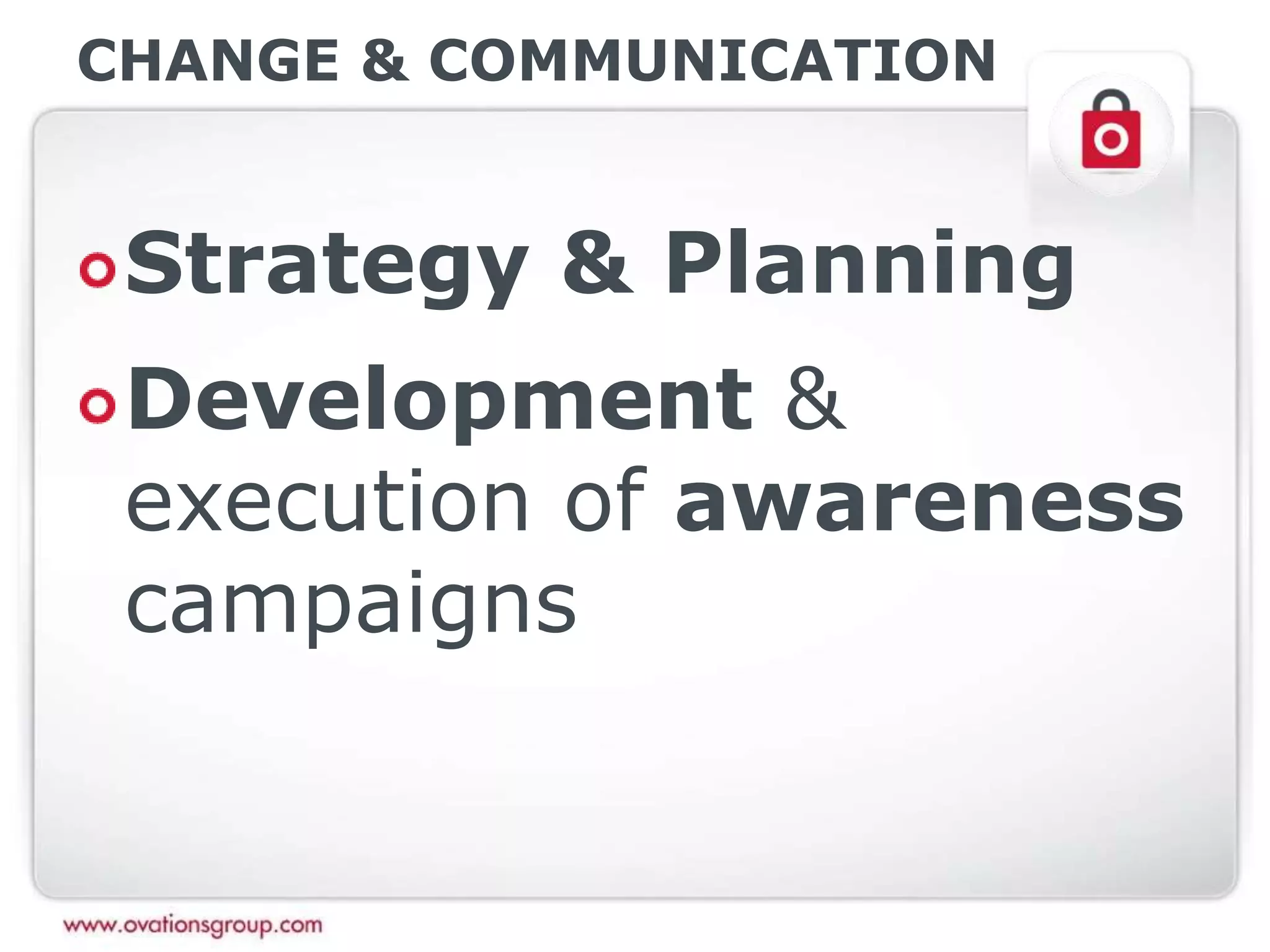 CHANGE & COMMUNICATION

Strategy & Planning

Development & execution of awareness campaigns

www.ovationsgroup.com